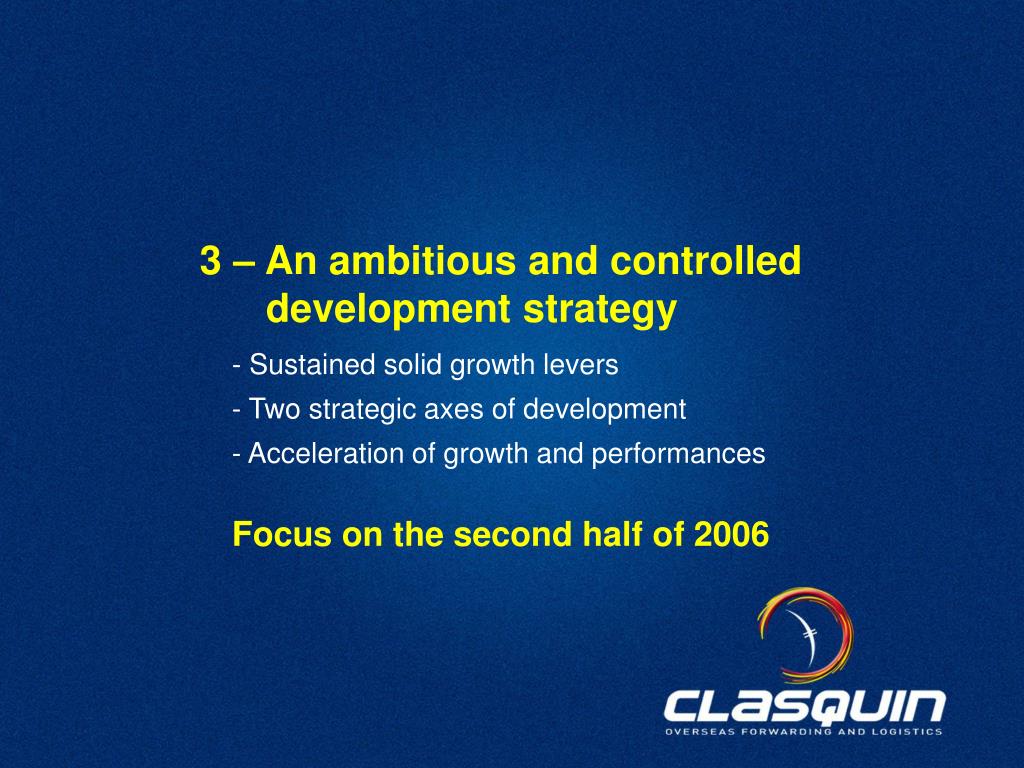 3 – An ambitious and controlled development strategy

- Sustained solid growth levers
- Two strategic axes of development
- Acceleration of growth and performances

Focus on the second half of 2006

CLASQUIN
OVERSEAS FORWARDING AND LOGISTICS